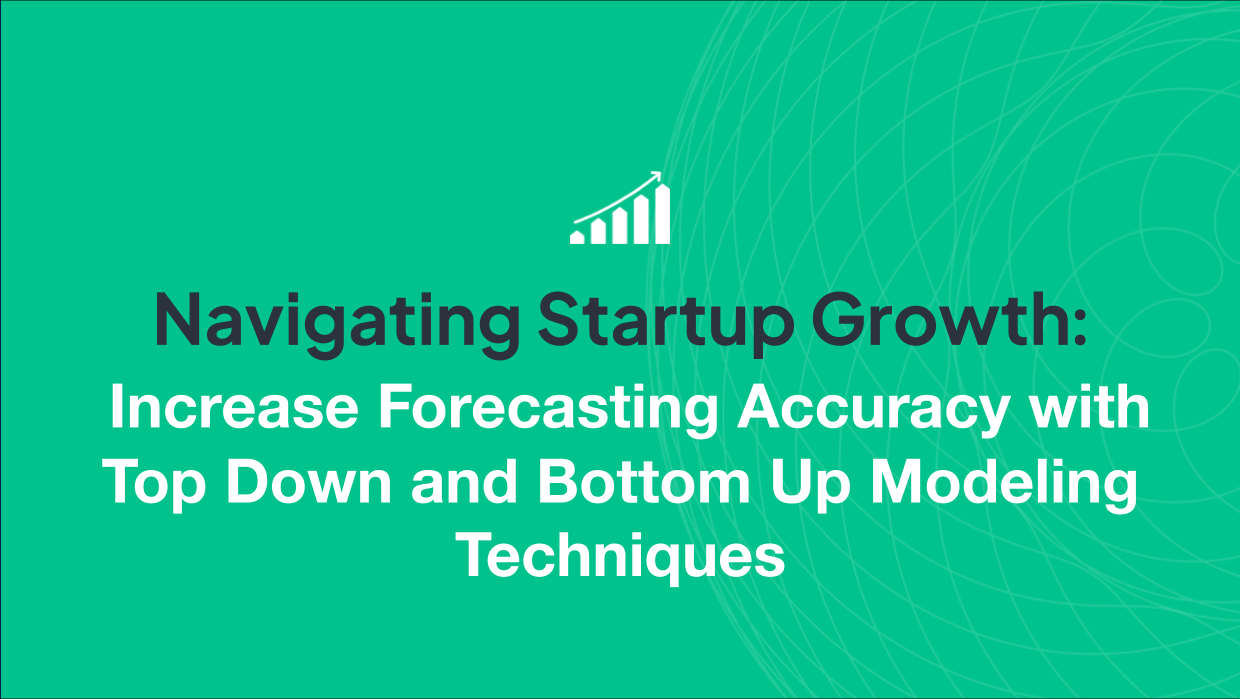 Navigating Startup Growth:
Increase Forecasting Accuracy with Top Down and Bottom Up Modeling Techniques